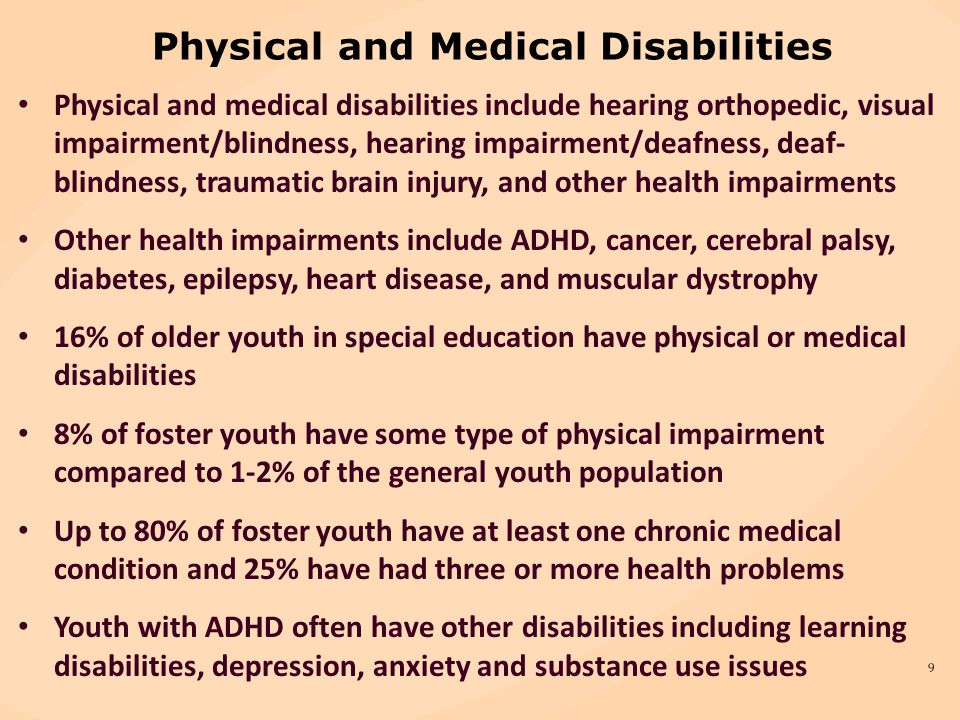 Physical and Medical Disabilities

• Physical and medical disabilities include hearing orthopedic, visual impairment/blindness, hearing impairment/deafness, deaf-blindness, traumatic brain injury, and other health impairments

• Other health impairments include ADHD, cancer, cerebral palsy, diabetes, epilepsy, heart disease, and muscular dystrophy

• 16% of older youth in special education have physical or medical disabilities

• 8% of foster youth have some type of physical impairment compared to 1-2% of the general youth population

• Up to 80% of foster youth have at least one chronic medical condition and 25% have had three or more health problems

• Youth with ADHD often have other disabilities including learning disabilities, depression, anxiety and substance use issues

9